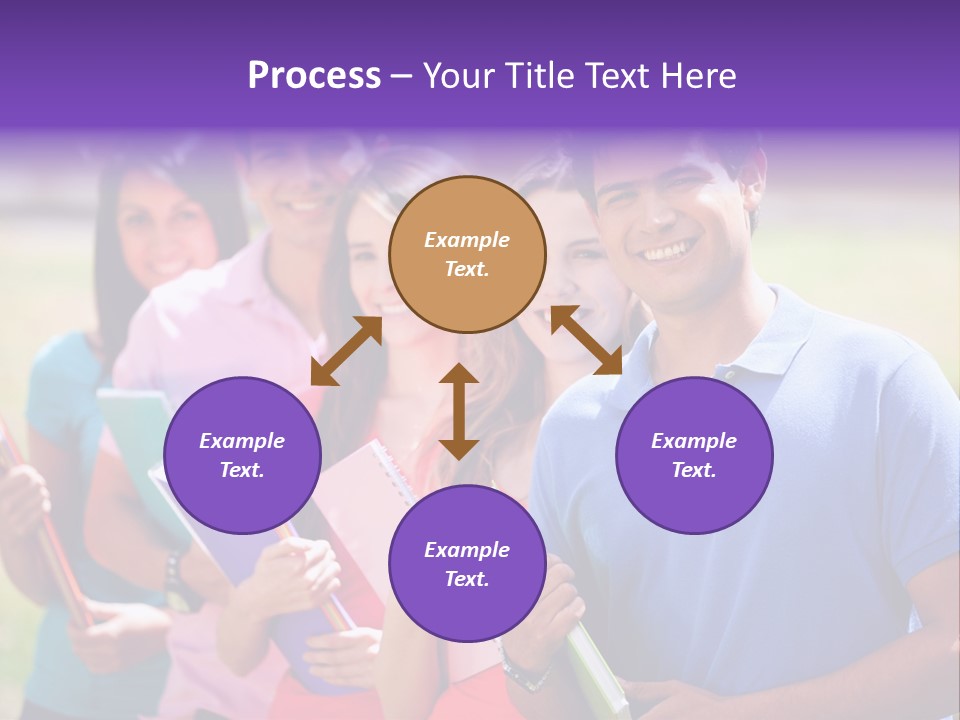 Process – Your Title Text Here

Example Text.

Example Text.

Example Text.

Example Text.